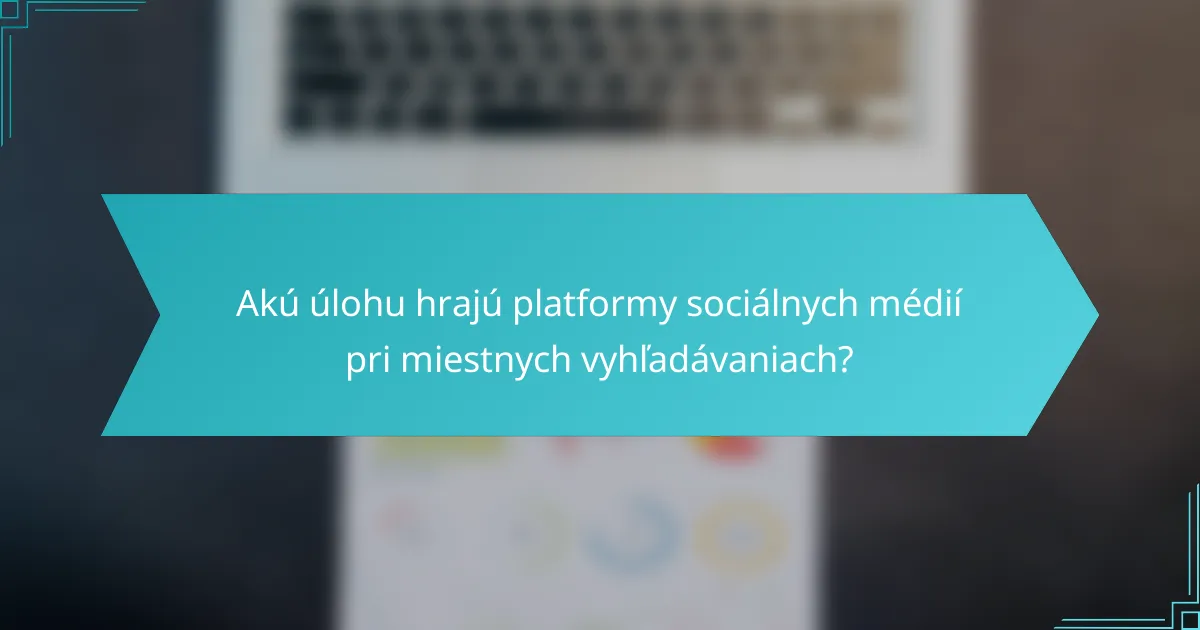 Akú úlohu hrajú platformy sociálnych médií pri miestnych vyhľadávaniach?